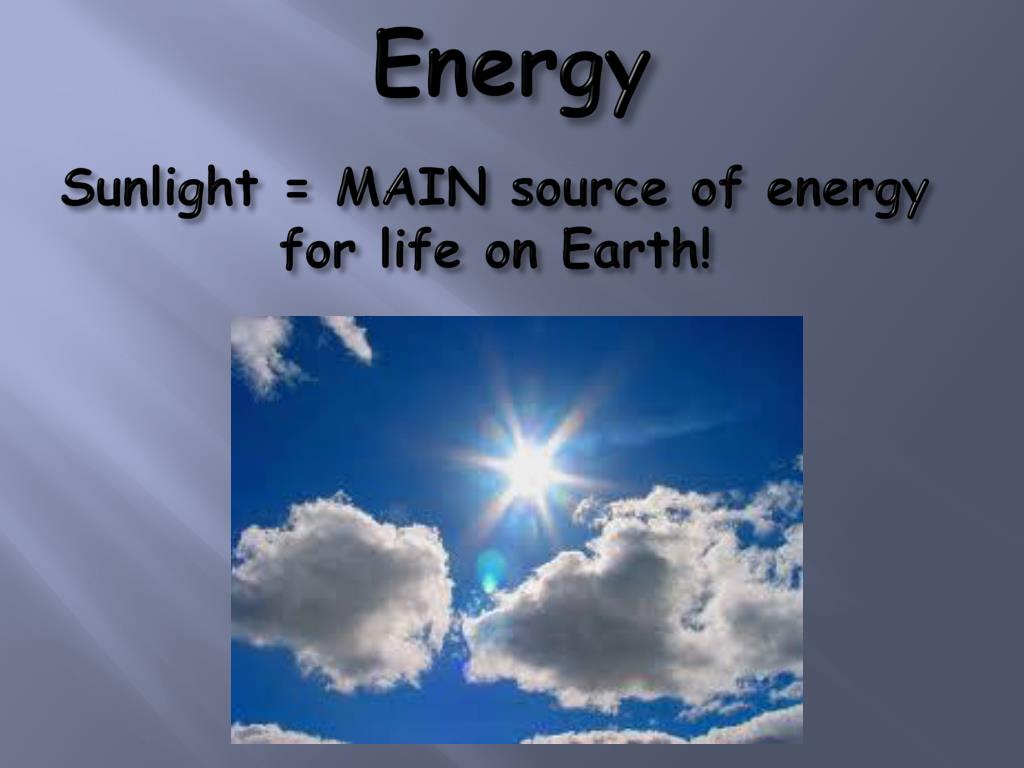 Energy

Sunlight = MAIN source of energy for life on Earth!